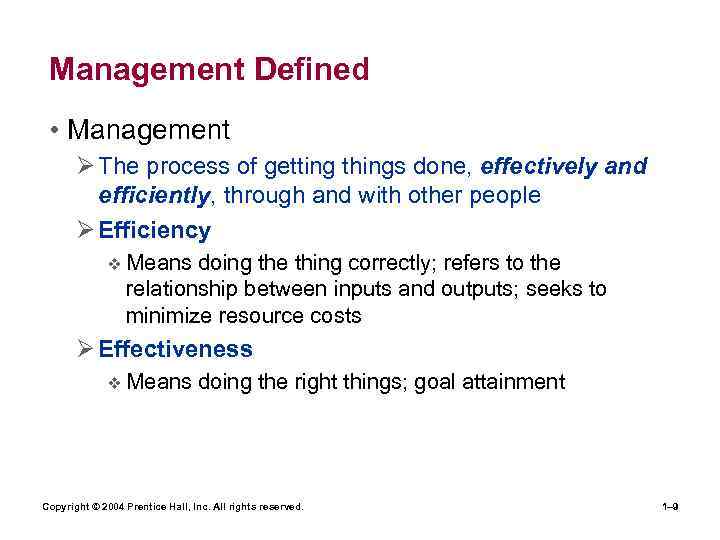 Management Defined

• Management

➢ The process of getting things done, effectively and efficiently, through and with other people

➢ Efficiency

❖ Means doing the thing correctly; refers to the relationship between inputs and outputs; seeks to minimize resource costs

➢ Effectiveness

❖ Means doing the right things; goal attainment

Copyright © 2004 Prentice Hall, Inc. All rights reserved.

1–9